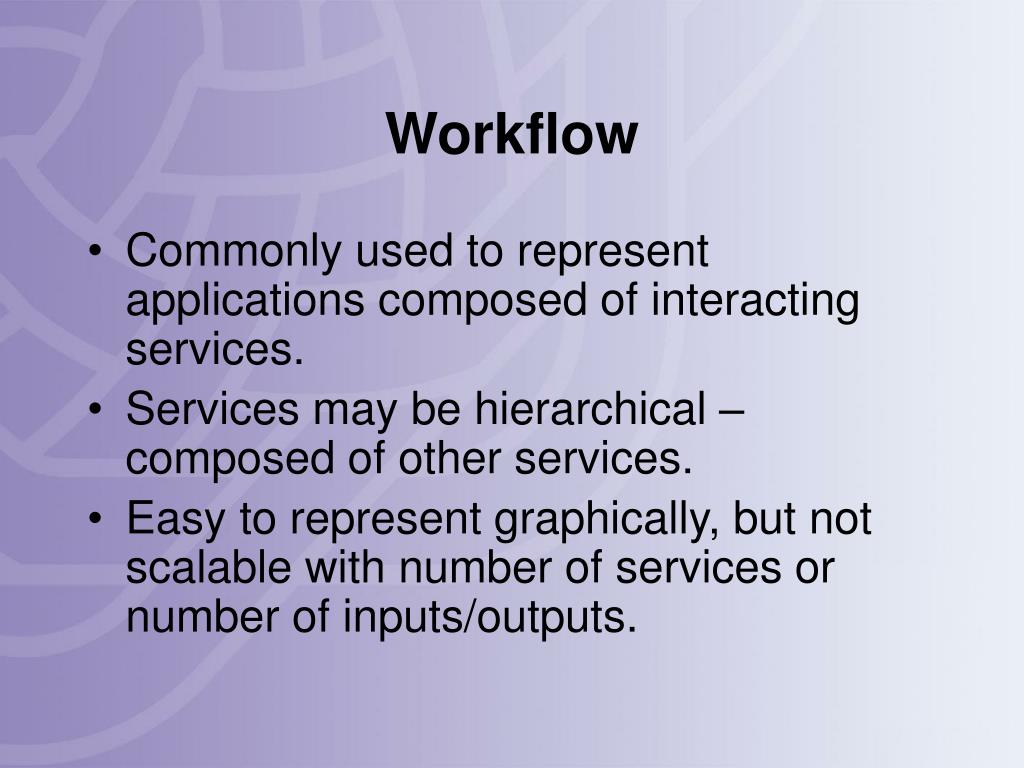 Workflow

• Commonly used to represent applications composed of interacting services.
• Services may be hierarchical – composed of other services.
• Easy to represent graphically, but not scalable with number of services or number of inputs/outputs.